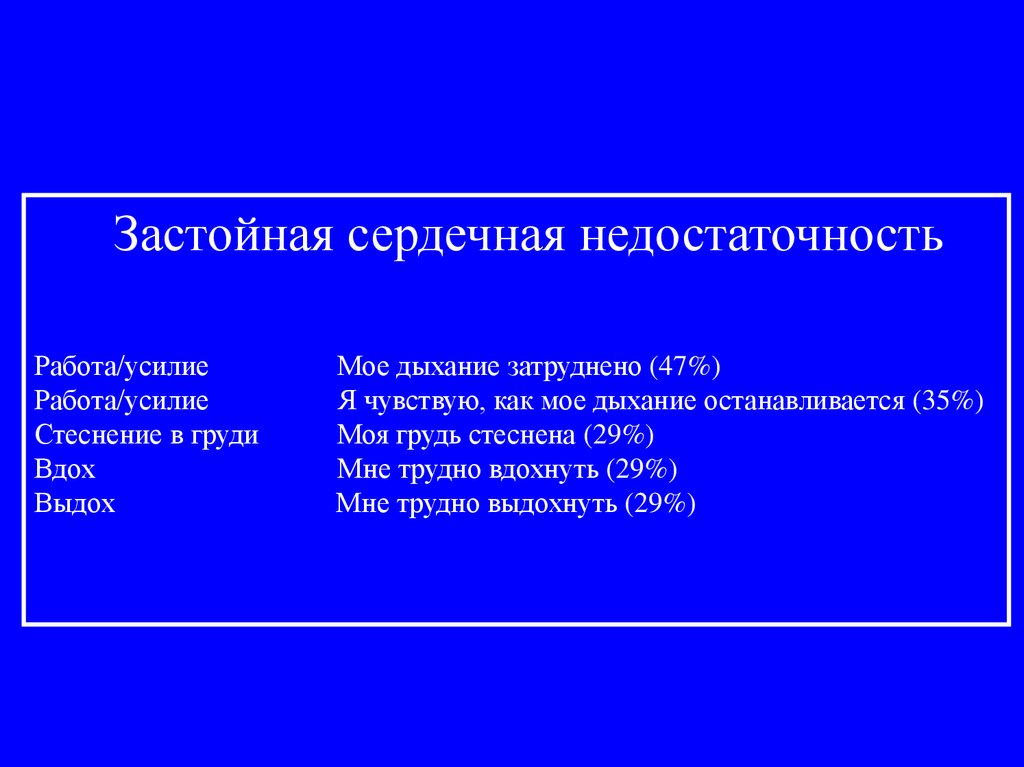 Застойная сердечная недостаточность

| | |
|---|---|
| Работа/усилие | Мое дыхание затруднено (47%) |
| Работа/усилие | Я чувствую, как мое дыхание останавливается (35%) |
| Стеснение в груди | Моя грудь стеснена (29%) |
| Вдох | Мне трудно вдохнуть (29%) |
| Выдох | Мне трудно выдохнуть (29%) |